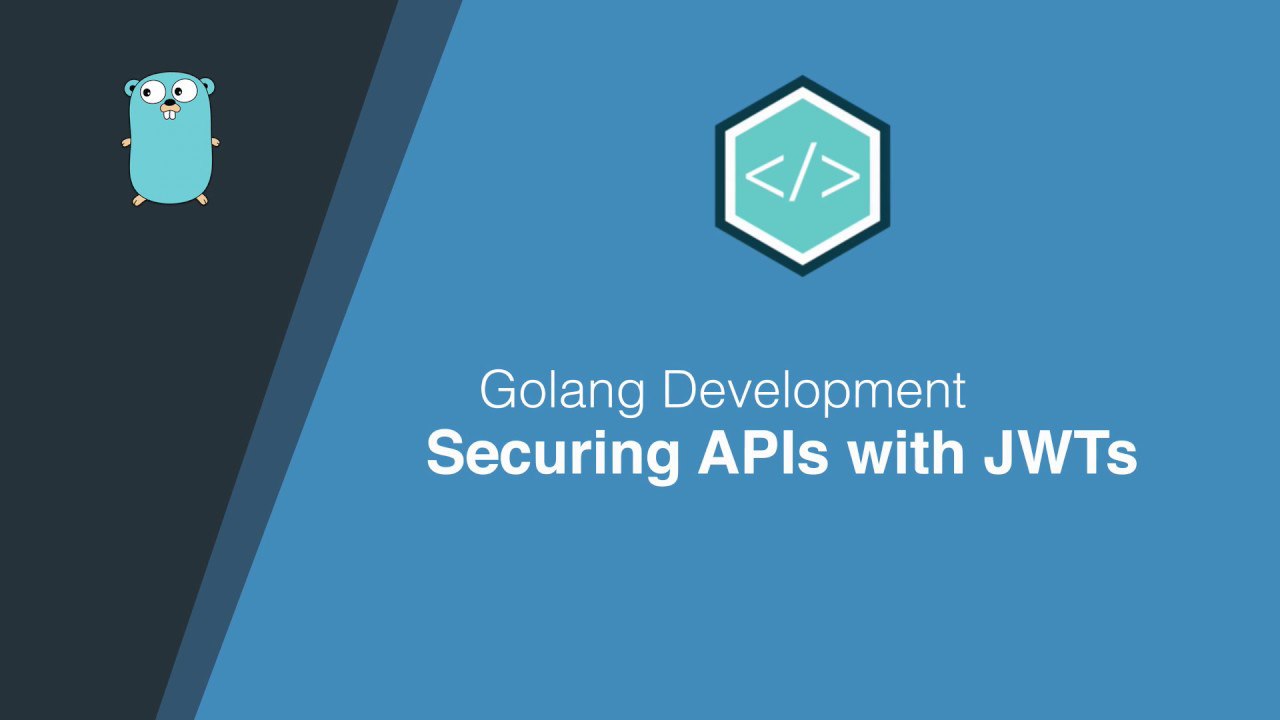 </>

Golang Development
Securing APIs with JWTs